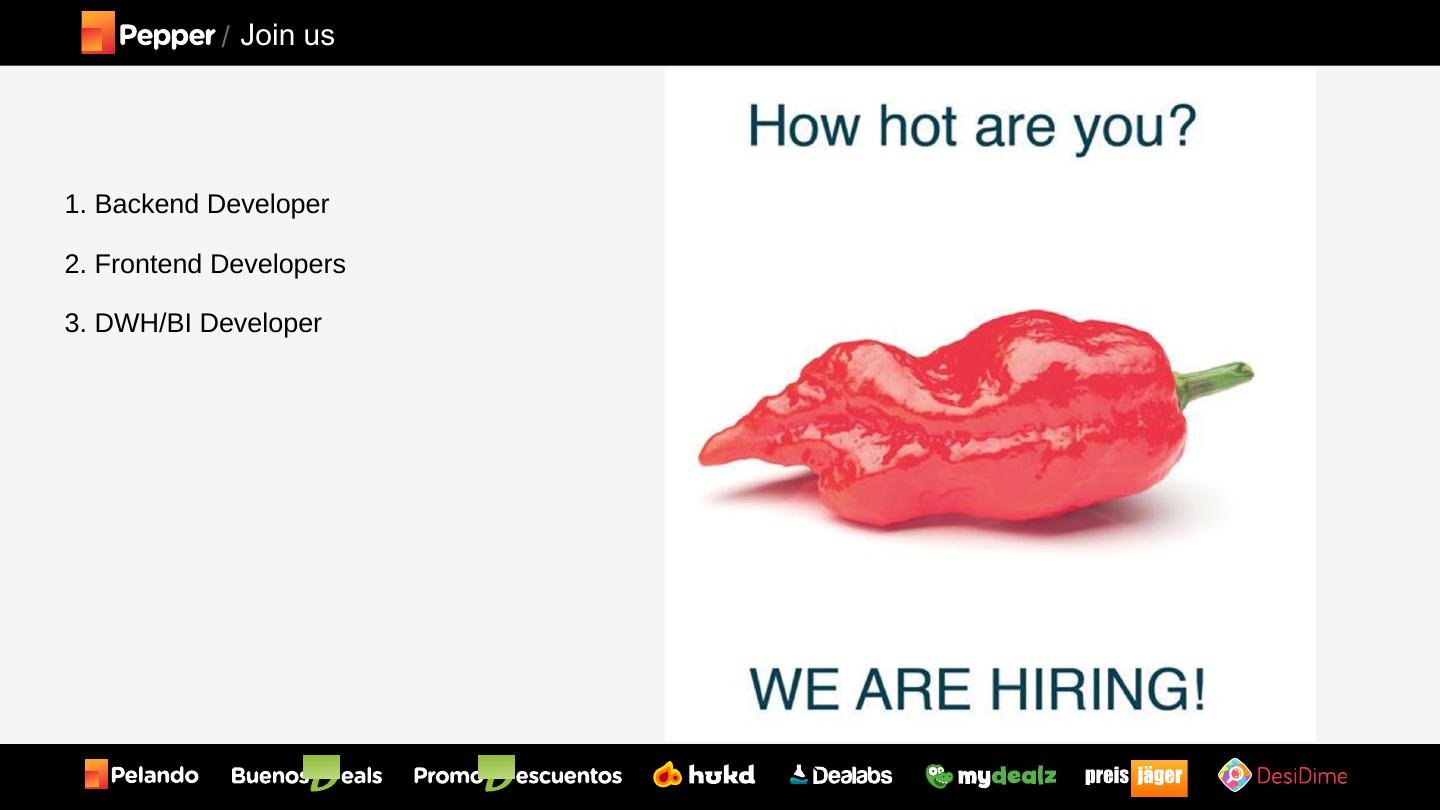 Pepper / Join us

1. Backend Developer

2. Frontend Developers

3. DWH/BI Developer

How hot are you?

WE ARE HIRING!

Pelando BuenosDeals PromoDescuentos hukd Dealabs mydealz preisjäger DesiDime